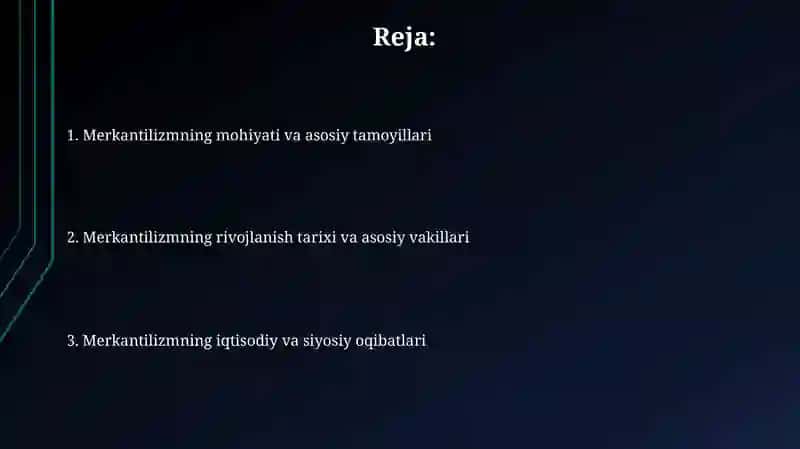 Reja:

1. Merkantilizmning mohiyati va asosiy tamoyillari

2. Merkantilizmning rivojlanish tarixi va asosiy vakillari

3. Merkantilizmning iqtisodiy va siyosiy oqibatlari